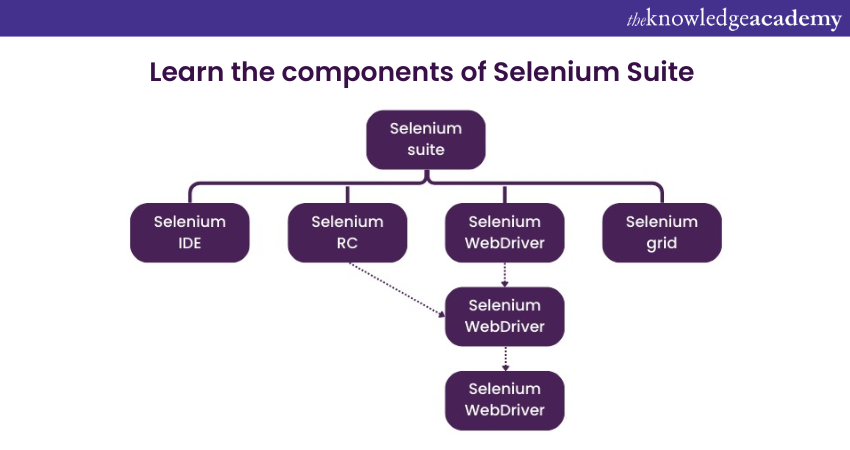 theknowledgeacademy

Learn the components of Selenium Suite

Selenium suite

Selenium IDE

Selenium RC

Selenium WebDriver

Selenium grid

Selenium WebDriver

Selenium WebDriver